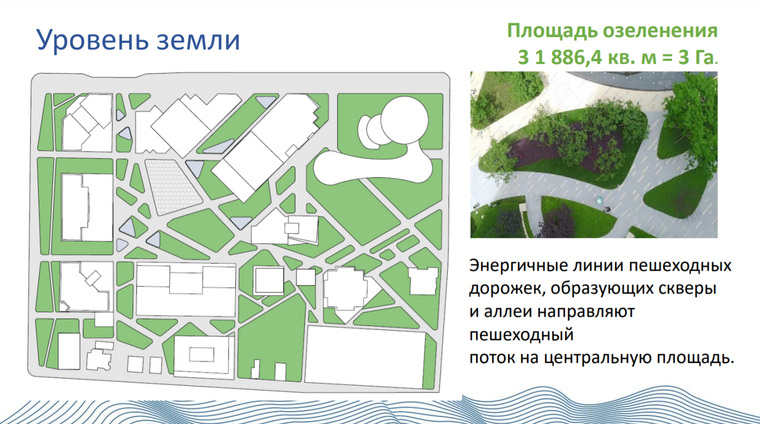 Уровень земли

Площадь озеленения
3 1 886,4 кв. м = 3 Га.

Энергичные линии пешеходных дорожек, образующих скверы и аллеи направляют пешеходный поток на центральную площадь.